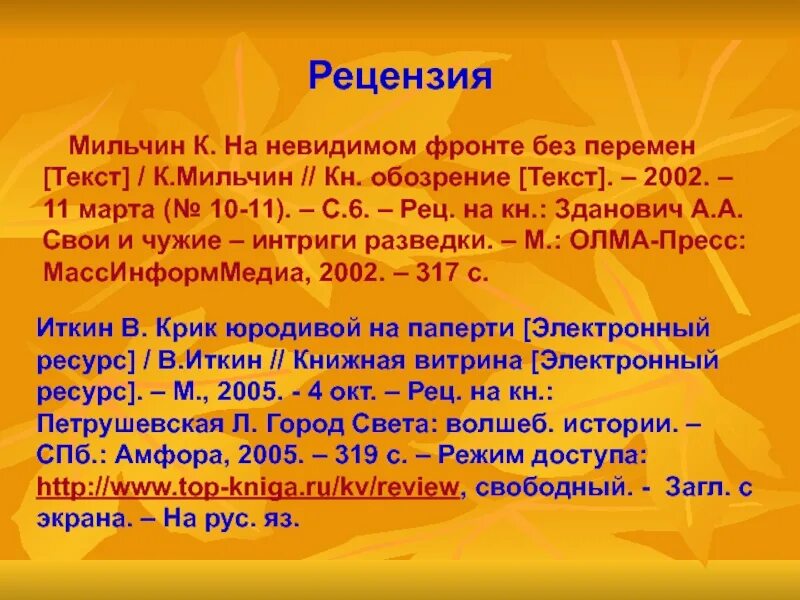 Рецензия

Мильчин К. На невидимом фронте без перемен [Текст] / К.Мильчин // Кн. обозрение [Текст]. – 2002. – 11 марта (№ 10-11). – С.6. – Рец. на кн.: Зданович А.А. Свои и чужие – интриги разведки. – М.: ОЛМА-Пресс: МассИнформМедиа, 2002. – 317 с.

Иткин В. Крик юродивой на паперти [Электронный ресурс] / В.Иткин // Книжная витрина [Электронный ресурс]. – М., 2005. - 4 окт. – Рец. на кн.: Петрушевская Л. Город Света: волшеб. истории. – СПб.: Амфора, 2005. – 319 с. – Режим доступа: http://www.top-kniga.ru/kv/review, свободный. - Загл. с экрана. – На рус. яз.